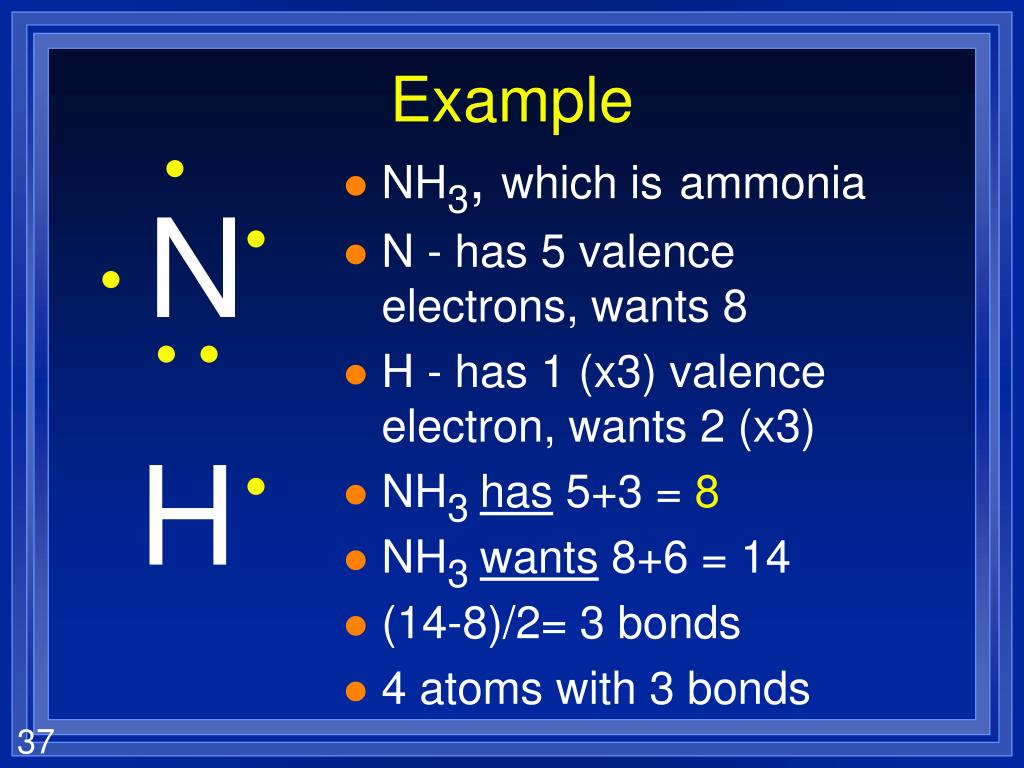 Example

N

H

- $NH_3$, which is ammonia
- N - has 5 valence electrons, wants 8
- H - has 1 (x3) valence electron, wants 2 (x3)
- $NH_3$ has 5+3 = 8
- $NH_3$ wants 8+6 = 14
- (14-8)/2= 3 bonds
- 4 atoms with 3 bonds

37